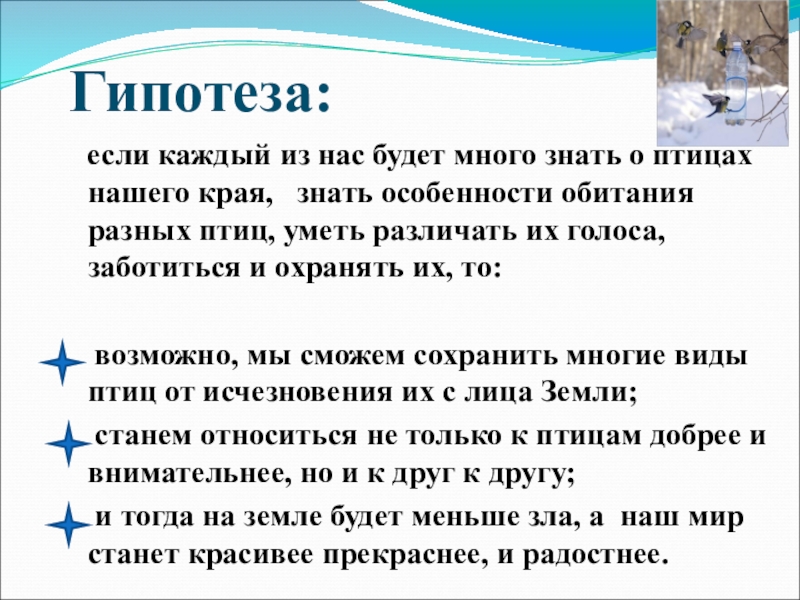 Гипотеза:

если каждый из нас будет много знать о птицах нашего края, знать особенности обитания разных птиц, уметь различать их голоса, заботиться и охранять их, то:

возможно, мы сможем сохранить многие виды птиц от исчезновения их с лица Земли;

станем относиться не только к птицам добрее и внимательнее, но и к друг к другу;

и тогда на земле будет меньше зла, а наш мир станет красивее прекраснее, и радостнее.